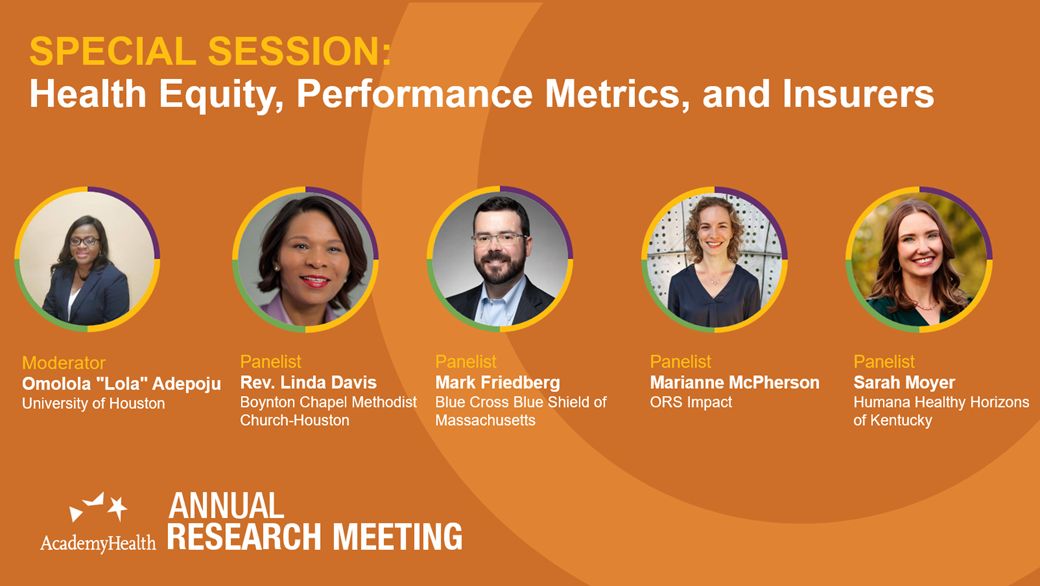 SPECIAL SESSION:
Health Equity, Performance Metrics, and Insurers

Moderator
Omolola "Lola" Adepoju
University of Houston

Panelist
Rev. Linda Davis
Boynton Chapel Methodist Church-Houston

Panelist
Mark Friedberg
Blue Cross Blue Shield of Massachusetts

Panelist
Marianne McPherson
ORS Impact

Panelist
Sarah Moyer
Humana Healthy Horizons of Kentucky

AcademyHealth
ANNUAL
RESEARCH MEETING